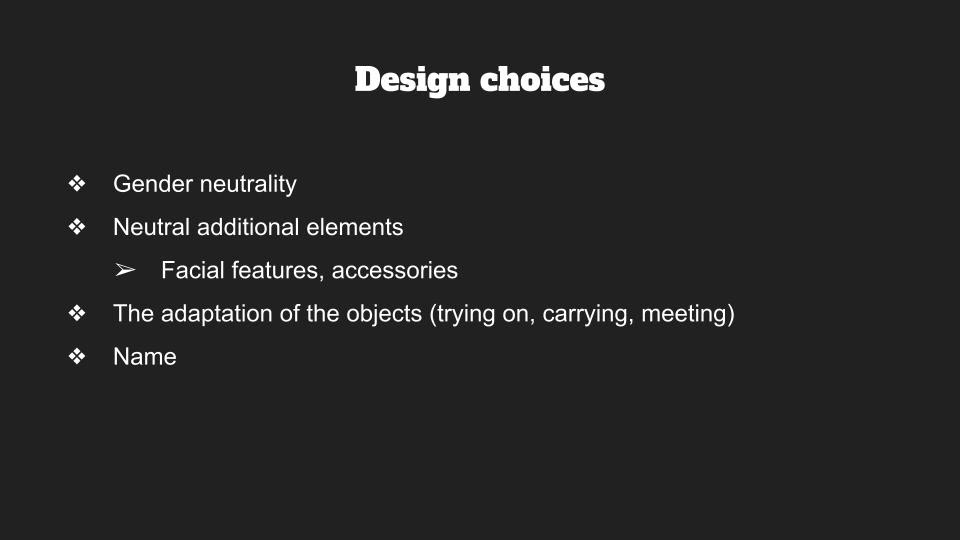 Design choices

❖ Gender neutrality
❖ Neutral additional elements
➢ Facial features, accessories
❖ The adaptation of the objects (trying on, carrying, meeting)
❖ Name